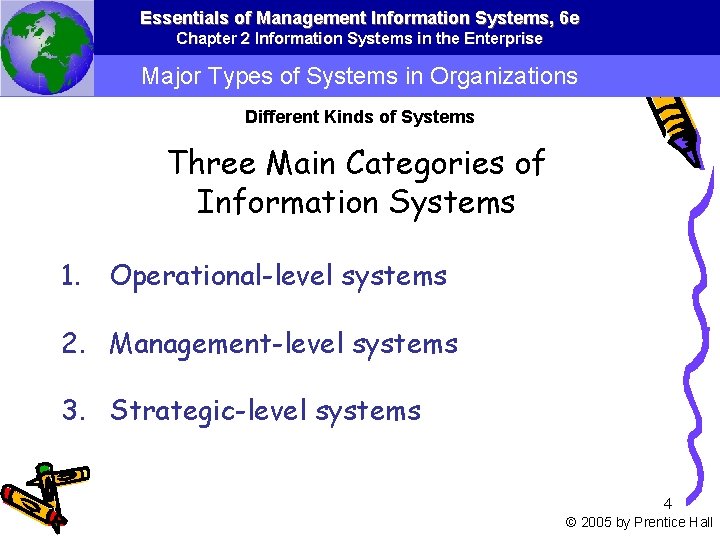 Essentials of Management Information Systems, 6e
Chapter 2 Information Systems in the Enterprise

Major Types of Systems in Organizations

Different Kinds of Systems

Three Main Categories of Information Systems

1. Operational-level systems

2. Management-level systems

3. Strategic-level systems

4
© 2005 by Prentice Hall